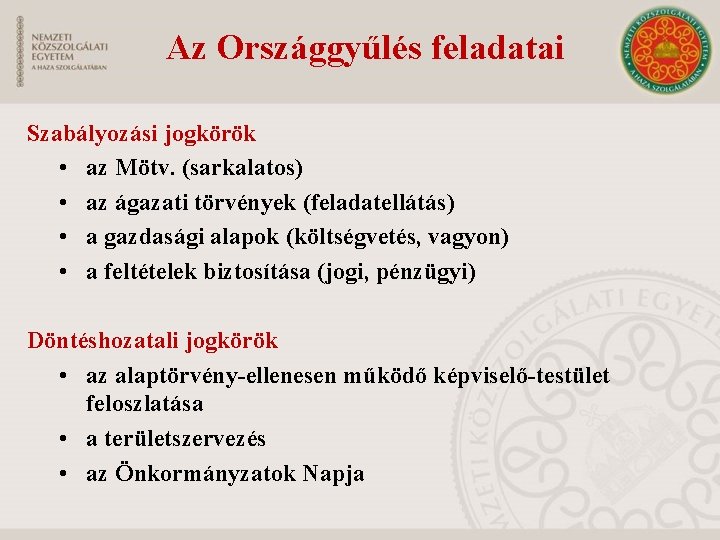 NEMZETI KÖZSZOLGÁLATI EGYETEM
A HAZA SZOLGÁLATÁBAN

Az Országgyűlés feladatai

NEMZETI KÖZSZOLGÁLATI EGYETEM
A HAZA SZOLGÁLATÁBAN

Szabályozási jogkörök
• az Mötv. (sarkalatos)
• az ágazati törvények (feladatellátás)
• a gazdasági alapok (költségvetés, vagyon)
• a feltételek biztosítása (jogi, pénzügyi)

Döntéshozatali jogkörök
• az alaptörvény-ellenesen működő képviselő-testület feloszlatása
• a területszervezés
• az Önkormányzatok Napja

NEMZETI KÖZSZOLGÁLATI EGYETEM